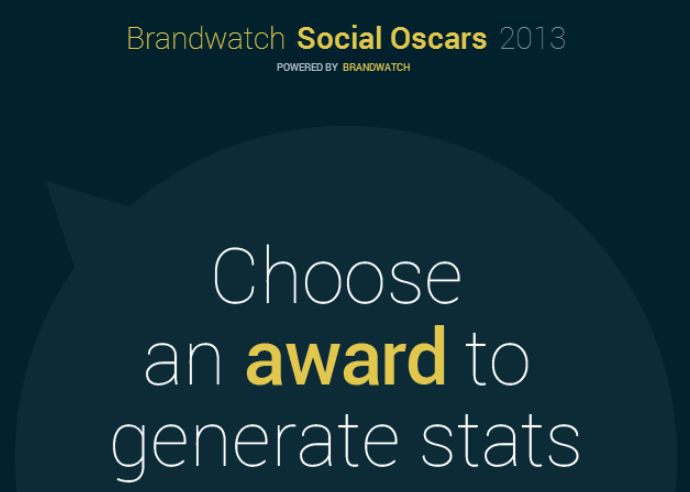 Brandwatch Social Oscars 2013
POWERED BY BRANDWATCH

Choose an award to generate stats